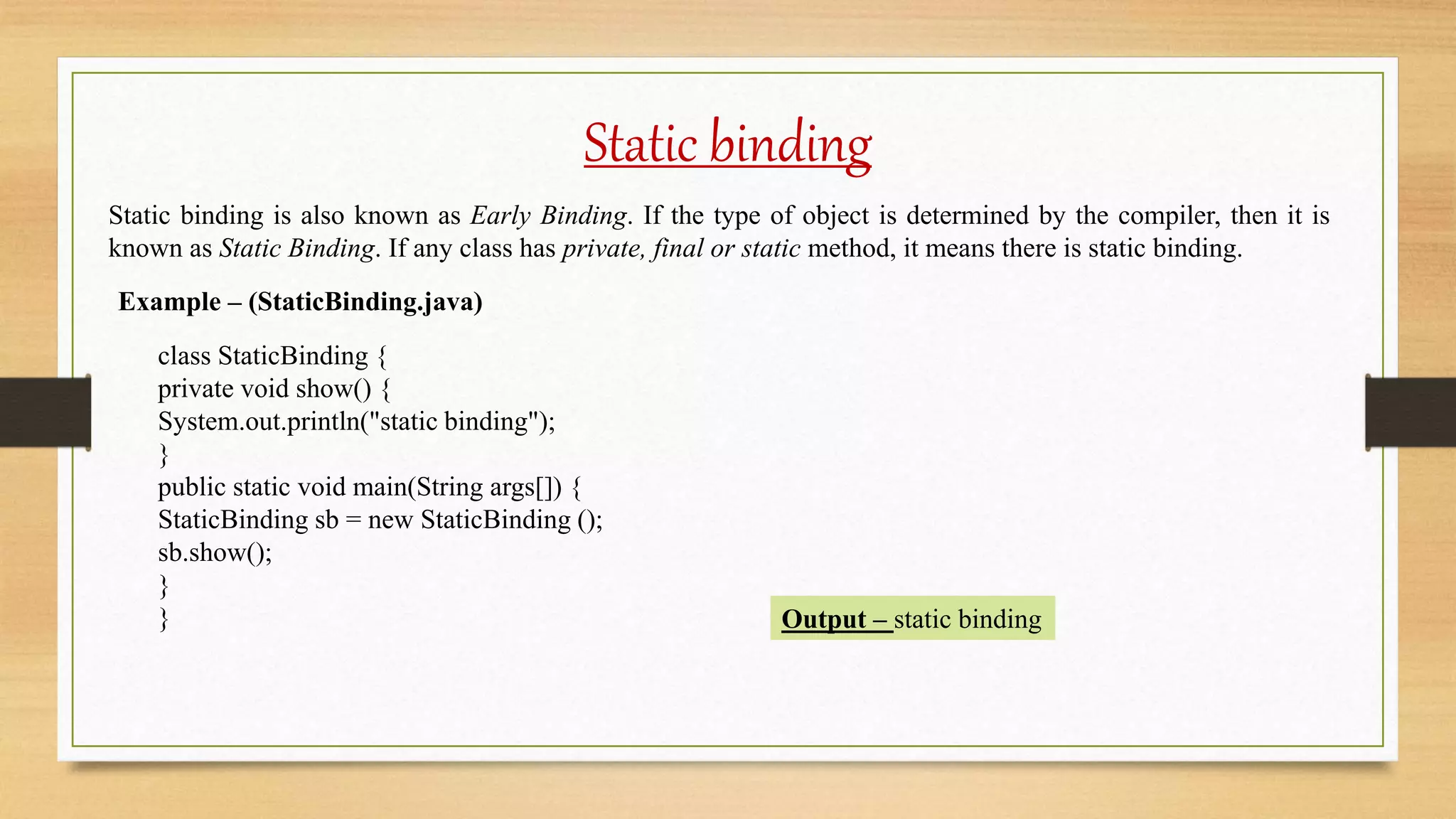 Static binding

Static binding is also known as Early Binding. If the type of object is determined by the compiler, then it is known as Static Binding. If any class has private, final or static method, it means there is static binding.

Example – (StaticBinding.java)

class StaticBinding {
private void show() {
System.out.println("static binding");
}
public static void main(String args[]) {
StaticBinding sb = new StaticBinding ();
sb.show();
}
}

Output – static binding